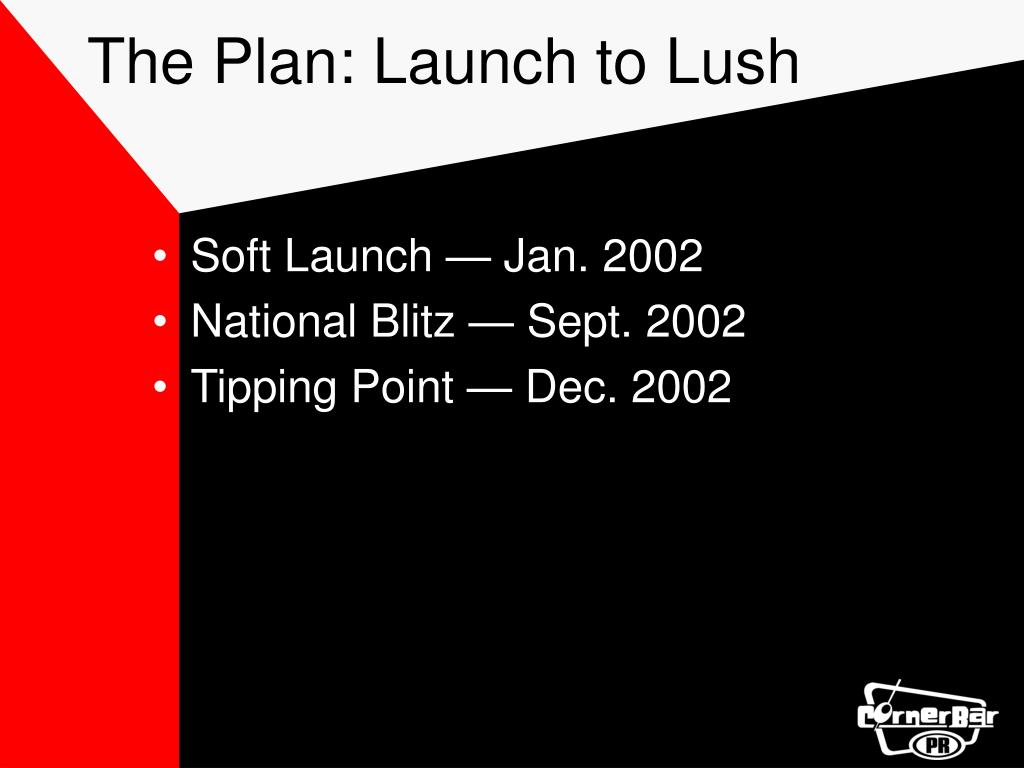 The Plan: Launch to Lush

• Soft Launch — Jan. 2002
• National Blitz — Sept. 2002
• Tipping Point — Dec. 2002

CornerBar
PR